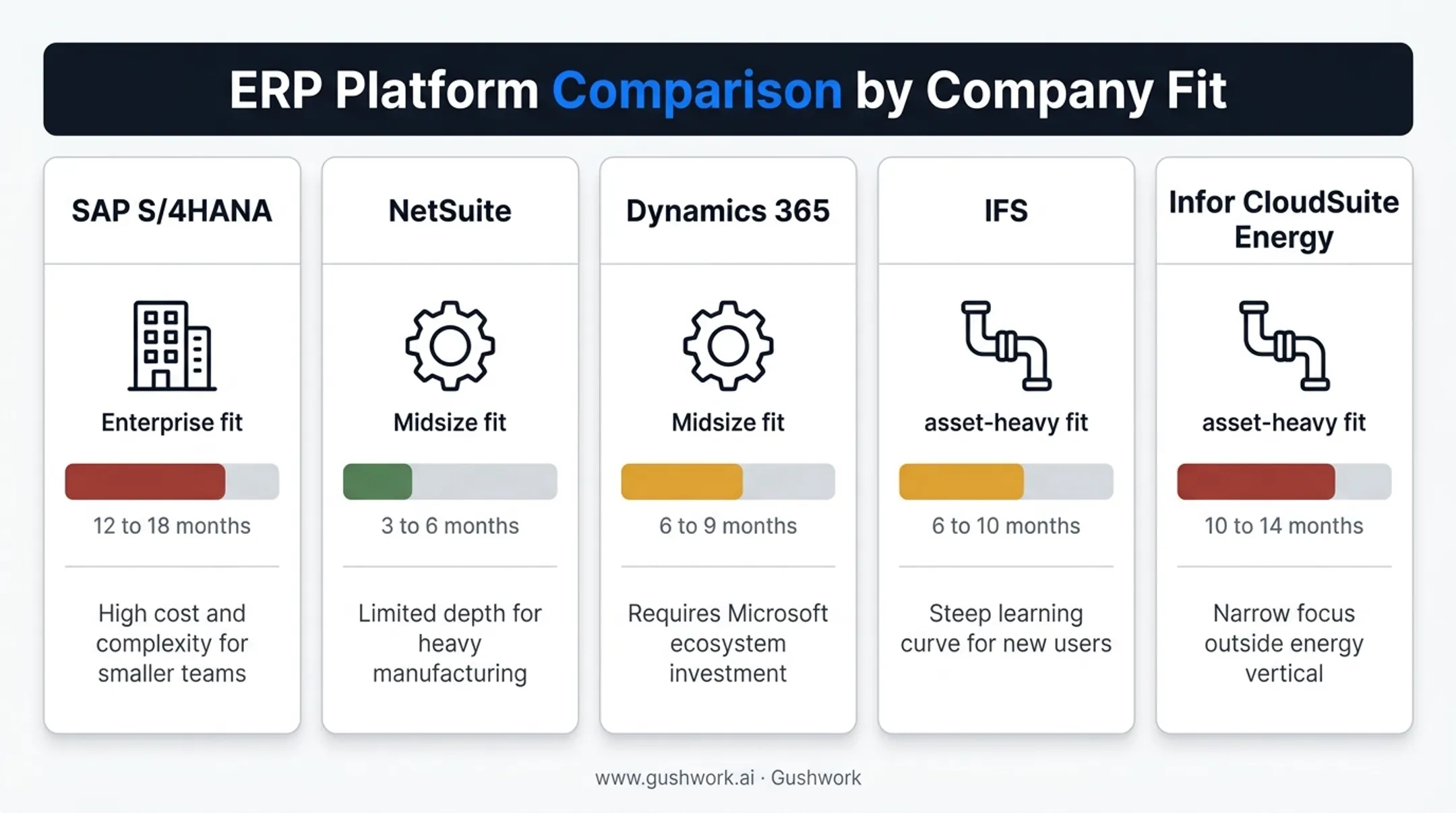 ERP Platform Comparison by Company Fit

SAP S/4HANA

Enterprise fit

12 to 18 months

High cost and complexity for smaller teams

NetSuite

Midsize fit

3 to 6 months

Limited depth for heavy manufacturing

Dynamics 365

Midsize fit

6 to 9 months

Requires Microsoft ecosystem investment

IFS

asset-heavy fit

6 to 10 months

Steep learning curve for new users

Infor CloudSuite Energy

asset-heavy fit

10 to 14 months

Narrow focus outside energy vertical

www.gushwork.ai · Gushwork